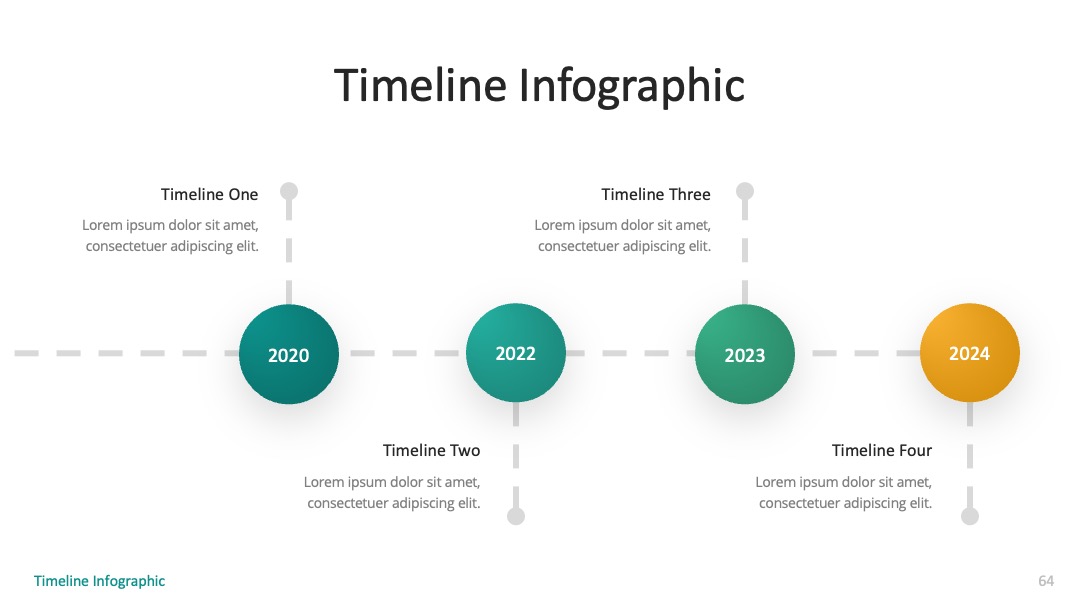 Timeline Infographic

Timeline One

Lorem ipsum dolor sit amet, consectetuer adipiscing elit.

Timeline Three

Lorem ipsum dolor sit amet, consectetuer adipiscing elit.

2020

2022

2023

2024

Timeline Two

Lorem ipsum dolor sit amet, consectetuer adipiscing elit.

Timeline Four

Lorem ipsum dolor sit amet, consectetuer adipiscing elit.

Timeline Infographic

64